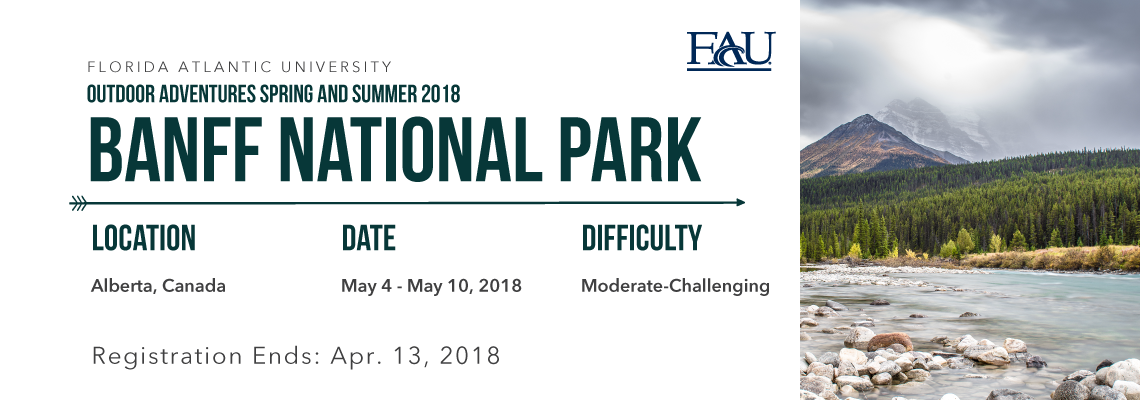 FAU

FLORIDA ATLANTIC UNIVERSITY
OUTDOOR ADVENTURES SPRING AND SUMMER 2018
BANFF NATIONAL PARK

LOCATION
Alberta, Canada

DATE
May 4 - May 10, 2018

DIFFICULTY
Moderate-Challenging

Registration Ends: Apr. 13, 2018